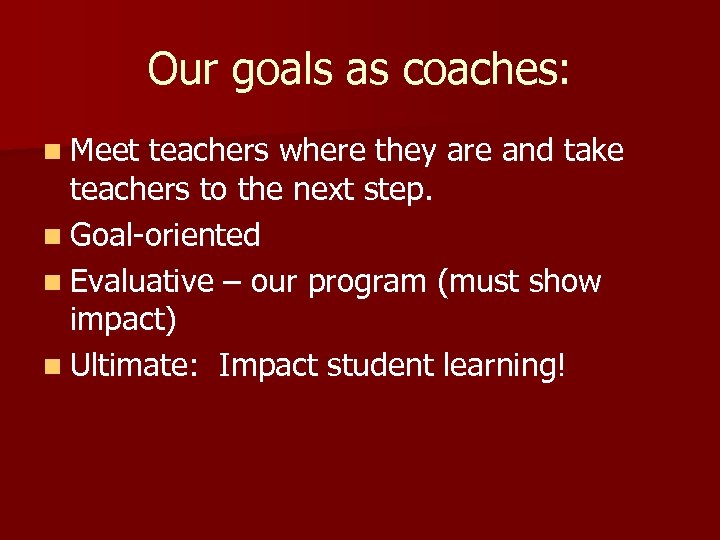 Our goals as coaches:

- Meet teachers where they are and take teachers to the next step.
- Goal-oriented
- Evaluative – our program (must show impact)
- Ultimate:  Impact student learning!